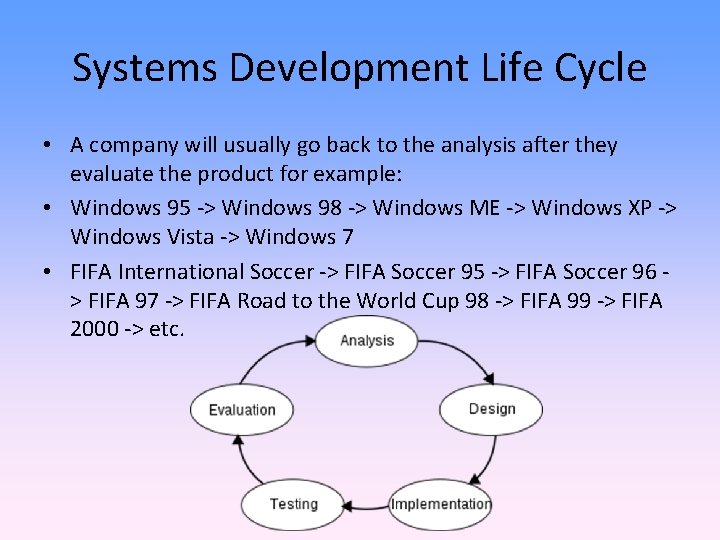 Systems Development Life Cycle

• A company will usually go back to the analysis after they evaluate the product for example:

• Windows 95 -> Windows 98 -> Windows ME -> Windows XP -> Windows Vista -> Windows 7

• FIFA International Soccer -> FIFA Soccer 95 -> FIFA Soccer 96 -> FIFA 97 -> FIFA Road to the World Cup 98 -> FIFA 99 -> FIFA 2000 -> etc.

Analysis

Design

Implementation

Testing

Evaluation